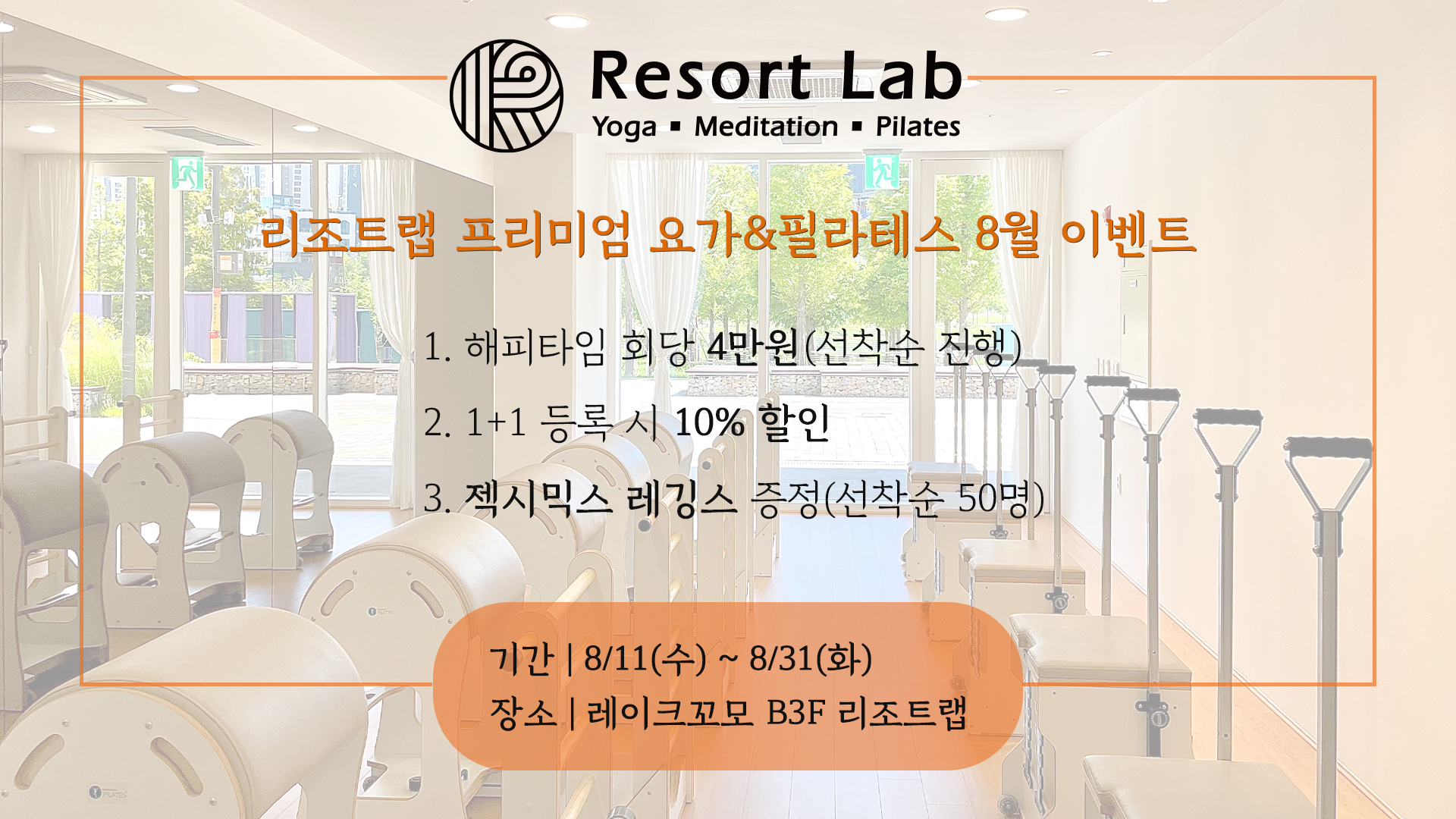 Resort Lab
Yoga ▪ Meditation ▪ Pilates

리조트랩 프리미엄 요가&필라테스 8월 이벤트

1. 해피타임 회당 4만원(선착순 진행)

2. 1+1 등록 시 10% 할인

3. 젝시믹스 레깅스 증정(선착순 50명)

기간 | 8/11(수) ~ 8/31(화)
장소 | 레이크꼬모 B3F 리조트랩